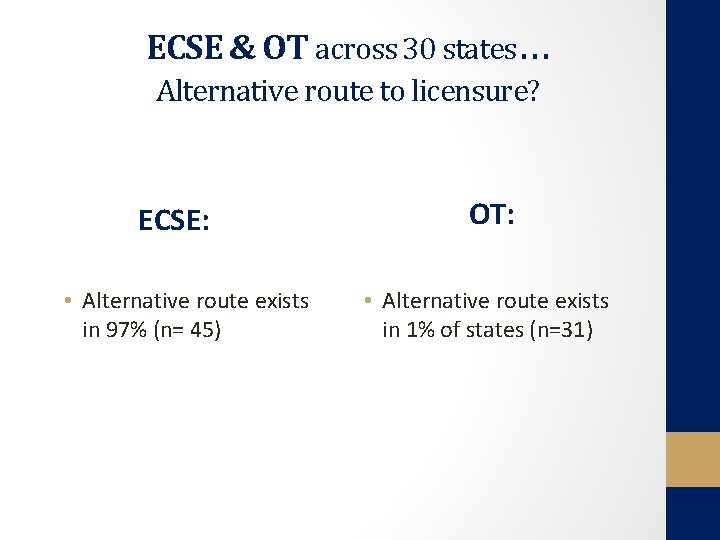 ECSE & OT across 30 states…
Alternative route to licensure?

ECSE:

• Alternative route exists in 97% (n= 45)

OT:

• Alternative route exists in 1% of states (n=31)